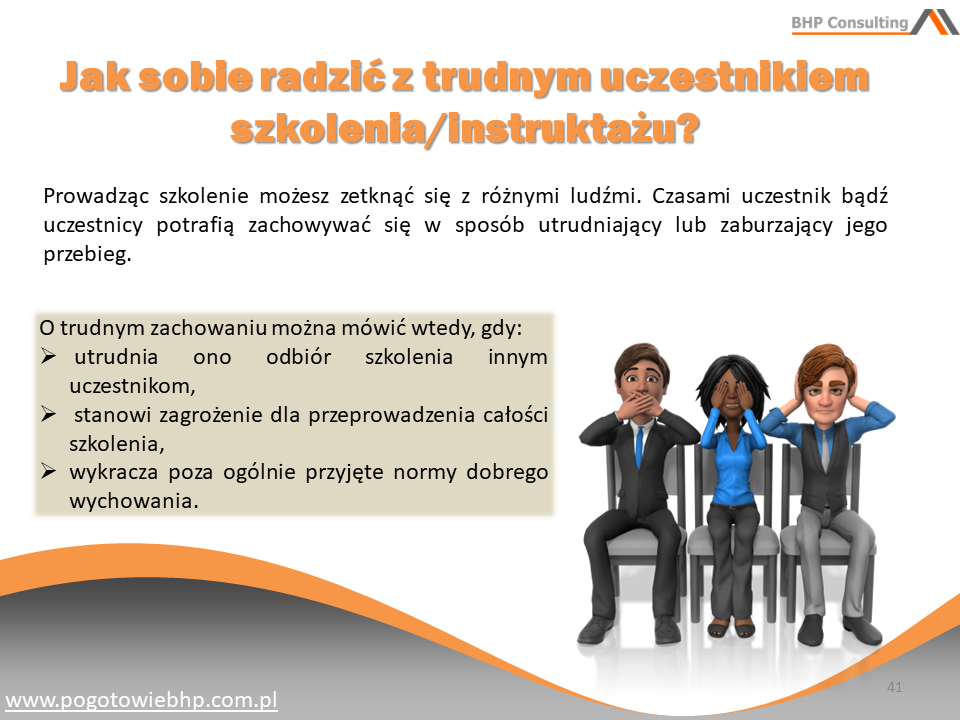 BHP Consulting

Jak sobie radzić z trudnym uczestnikiem szkolenia/instruktażu?

Prowadząc szkolenie możesz zetknąć się z różnymi ludźmi. Czasami uczestnik bądź uczestnicy potrafią zachowywać się w sposób utrudniający lub zaburzający jego przebieg.

O trudnym zachowaniu można mówić wtedy, gdy:
➢ utrudnia ono odbiór szkolenia innym uczestnikom,
➢ stanowi zagrożenie dla przeprowadzenia całości szkolenia,
➢ wykracza poza ogólnie przyjęte normy dobrego wychowania.

41

www.pogotowiebhp.com.pl